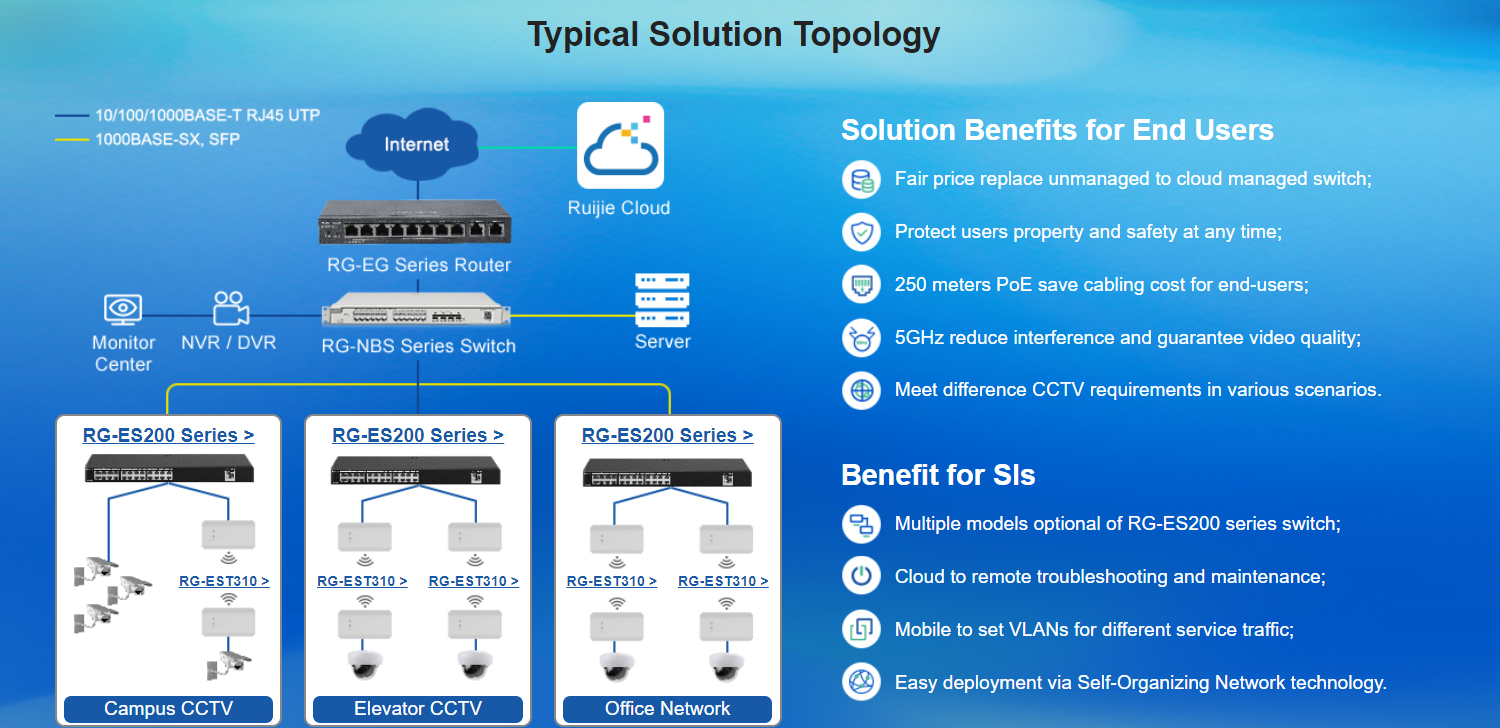 Typical Solution Topology

10/100/1000BASE-T RJ45 UTP
1000BASE-SX, SFP

Internet

Ruijie Cloud

RG-EG Series Router

Monitor Center

NVR / DVR

RG-NBS Series Switch

Server

RG-ES200 Series >

RG-EST310 >

Campus CCTV

RG-ES200 Series >

RG-EST310 >

RG-EST310 >

Elevator CCTV

RG-ES200 Series >

RG-EST310 >

RG-EST310 >

Office Network

Solution Benefits for End Users

Fair price replace unmanaged to cloud managed switch;

Protect users property and safety at any time;

250 meters PoE save cabling cost for end-users;

5GHz reduce interference and guarantee video quality;

Meet difference CCTV requirements in various scenarios.

Benefit for SIs

Multiple models optional of RG-ES200 series switch;

Cloud to remote troubleshooting and maintenance;

Mobile to set VLANs for different service traffic;

Easy deployment via Self-Organizing Network technology.